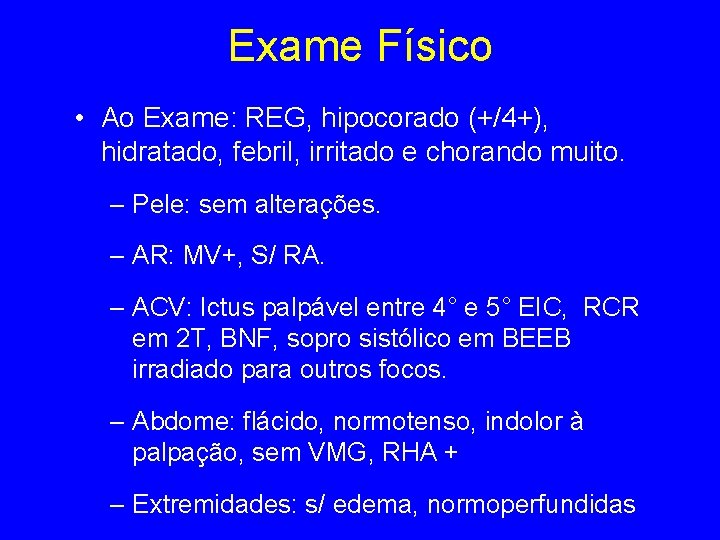 Exame Físico

• Ao Exame: REG, hipocorado (+/4+), hidratado, febril, irritado e chorando muito.

– Pele: sem alterações.

– AR: MV+, S/ RA.

– ACV: Ictus palpável entre 4° e 5° EIC, RCR em 2T, BNF, sopro sistólico em BEEB irradiado para outros focos.

– Abdome: flácido, normotenso, indolor à palpação, sem VMG, RHA +

– Extremidades: s/ edema, normoperfundidas